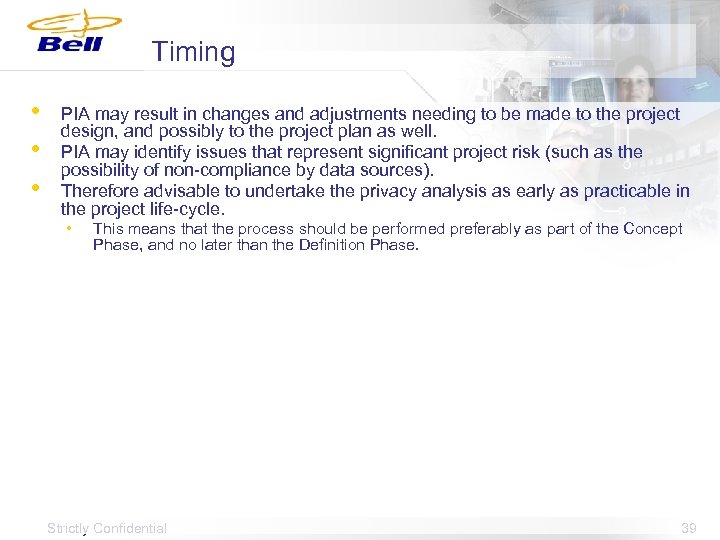 Bell

Timing

• PIA may result in changes and adjustments needing to be made to the project design, and possibly to the project plan as well.
• PIA may identify issues that represent significant project risk (such as the possibility of non-compliance by data sources).
• Therefore advisable to undertake the privacy analysis as early as practicable in the project life-cycle.
  • This means that the process should be performed preferably as part of the Concept Phase, and no later than the Definition Phase.

Strictly Confidential

39